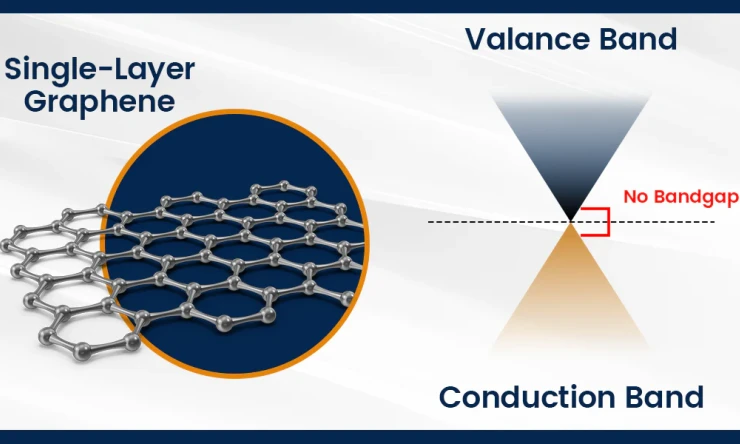 Single-Layer Graphene

Valance Band

No Bandgap

Conduction Band